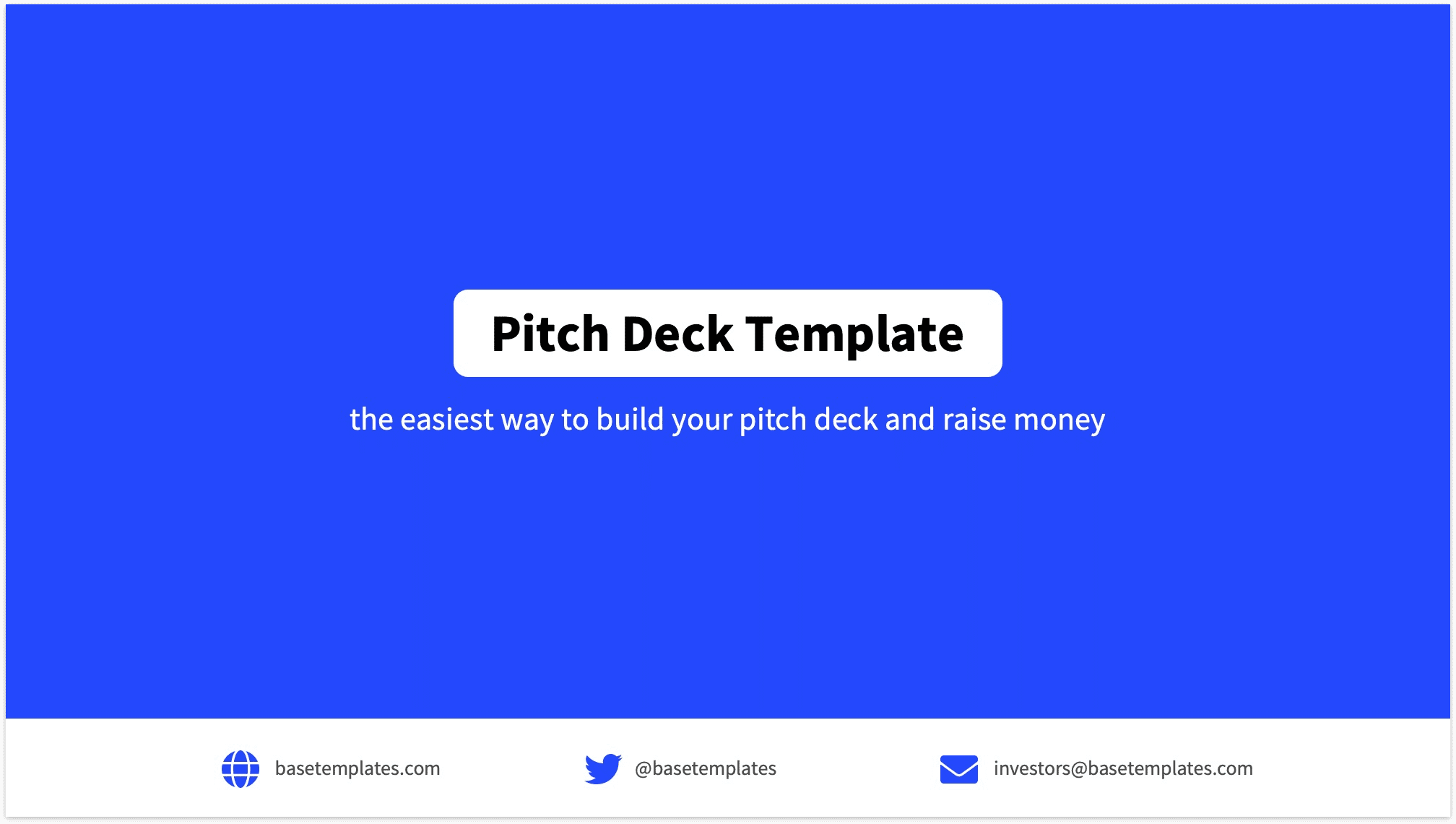 Pitch Deck Template

the easiest way to build your pitch deck and raise money

basetemplates.com

@basetemplates

investors@basetemplates.com